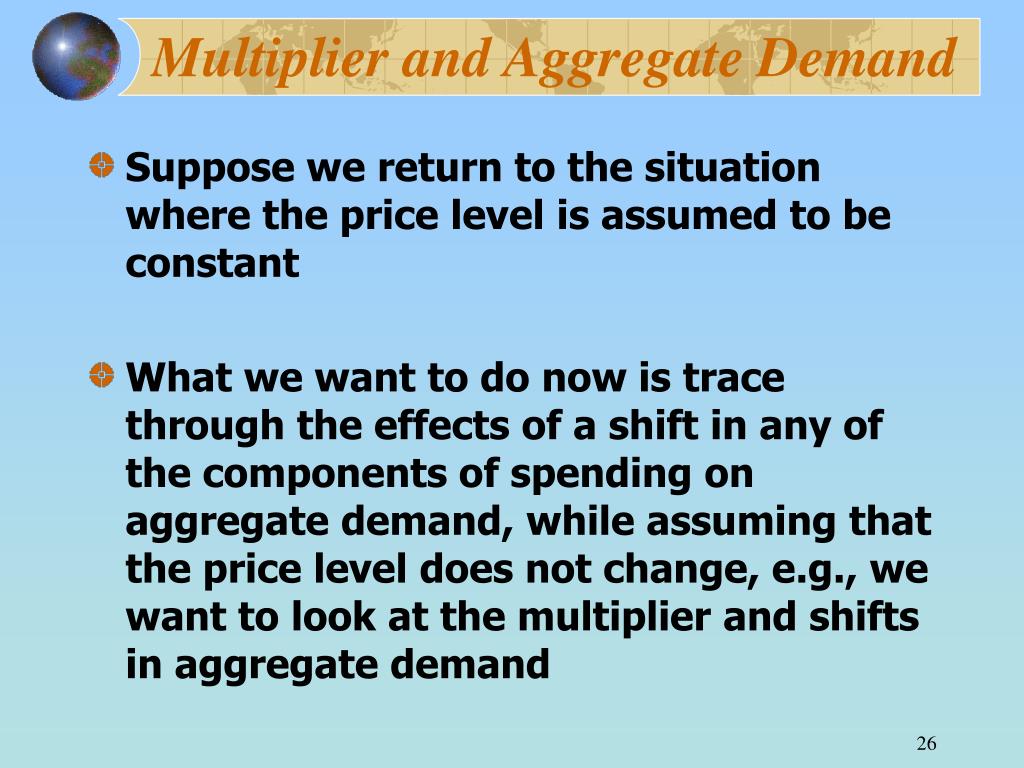 Multiplier and Aggregate Demand

Suppose we return to the situation where the price level is assumed to be constant

What we want to do now is trace through the effects of a shift in any of the components of spending on aggregate demand, while assuming that the price level does not change, e.g., we want to look at the multiplier and shifts in aggregate demand

26